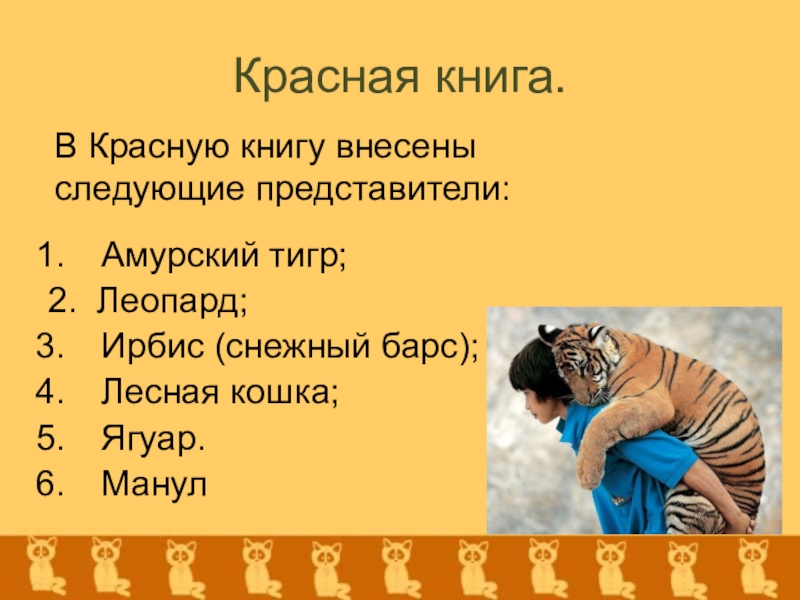 Красная книга.

В Красную книгу внесены следующие представители:

1. Амурский тигр;
2. Леопард;
3. Ирбис (снежный барс);
4. Лесная кошка;
5. Ягуар.
6. Манул